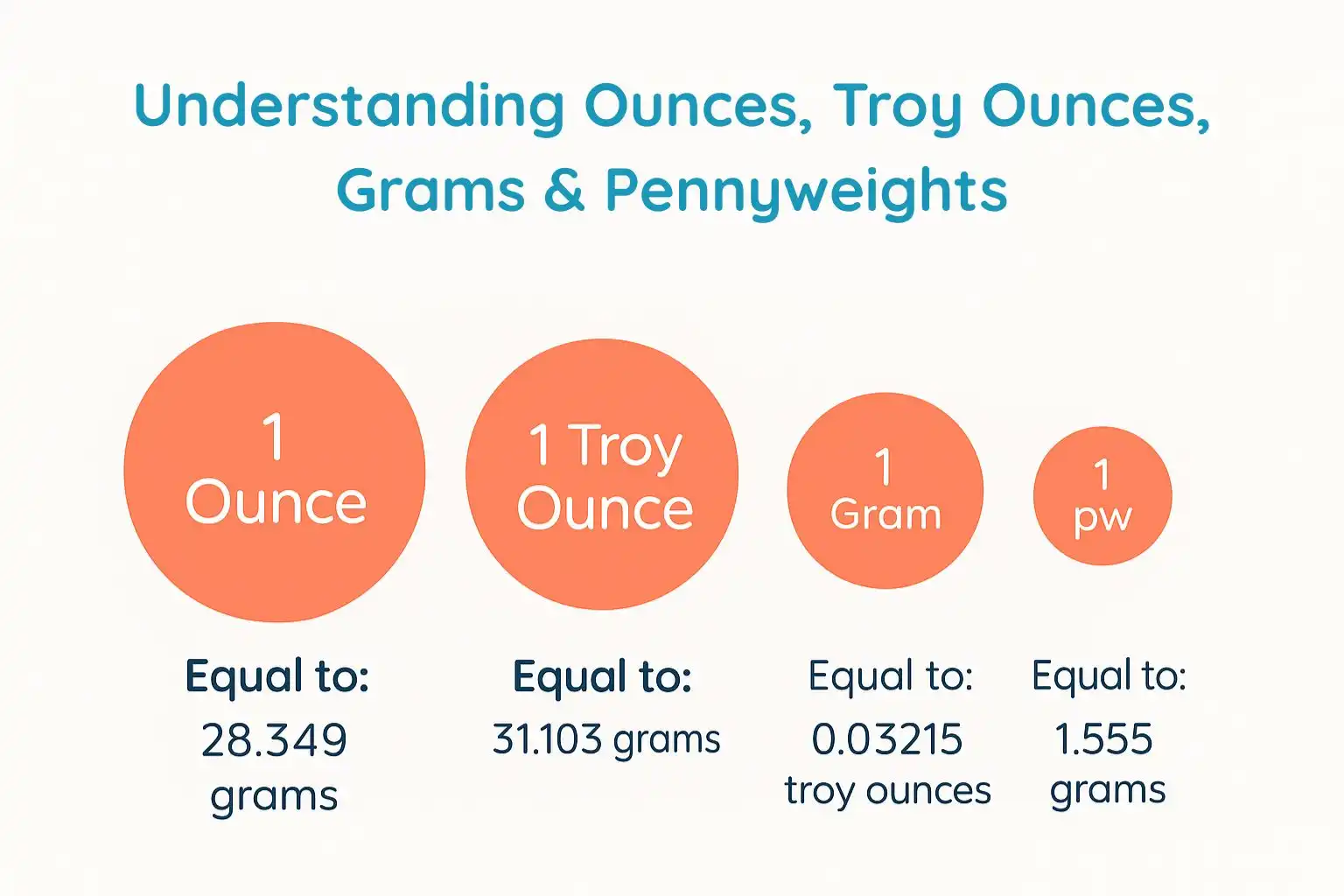 Understanding Ounces, Troy Ounces, Grams & Pennyweights

1 Ounce

Equal to:
28.349 grams

1 Troy Ounce

Equal to:
31.103 grams

1 Gram

Equal to:
0.03215 troy ounces

1 pw

Equal to:
1.555 grams